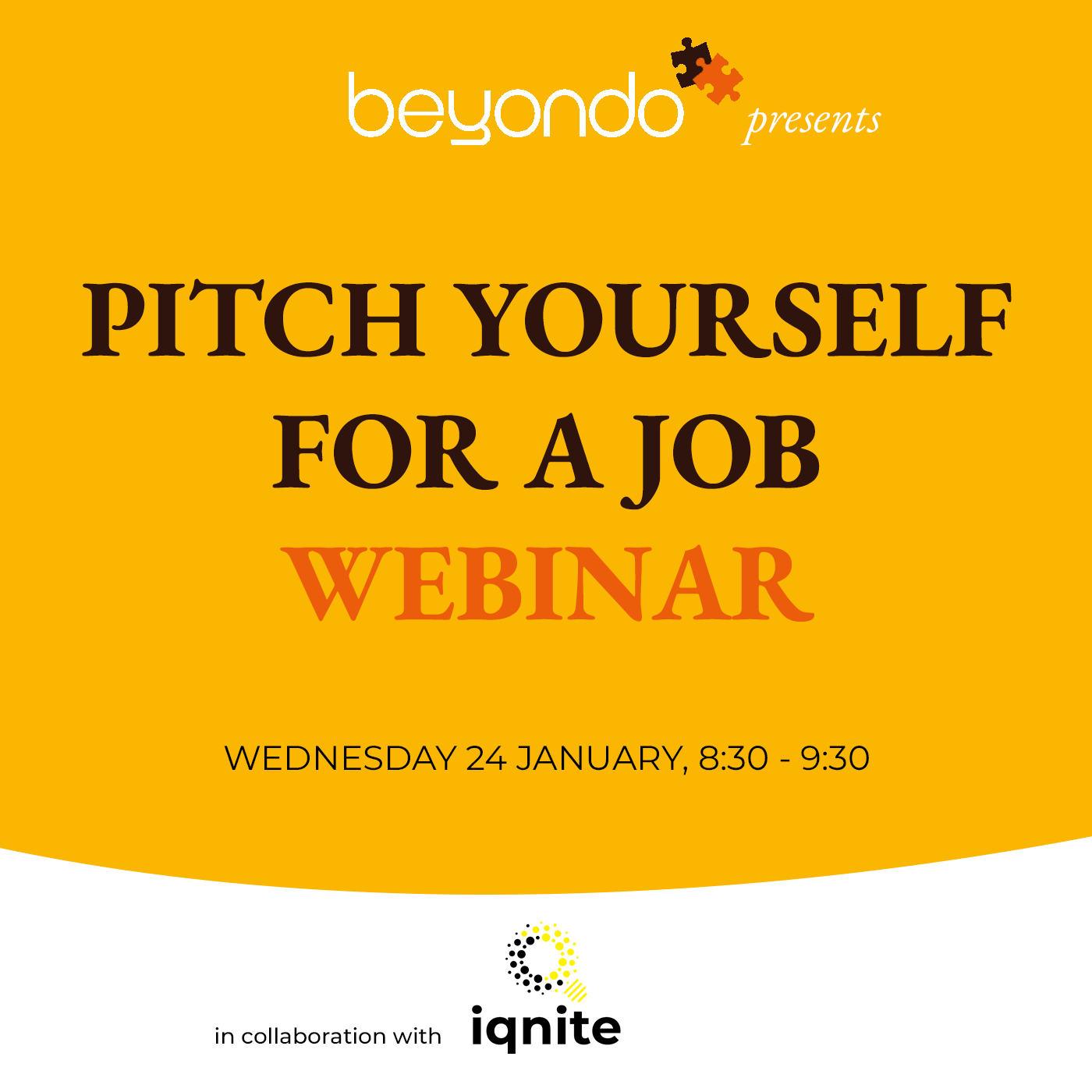 beyondo presents

PITCH YOURSELF FOR A JOB WEBINAR

WEDNESDAY 24 JANUARY, 8:30 - 9:30

in collaboration with iqnite